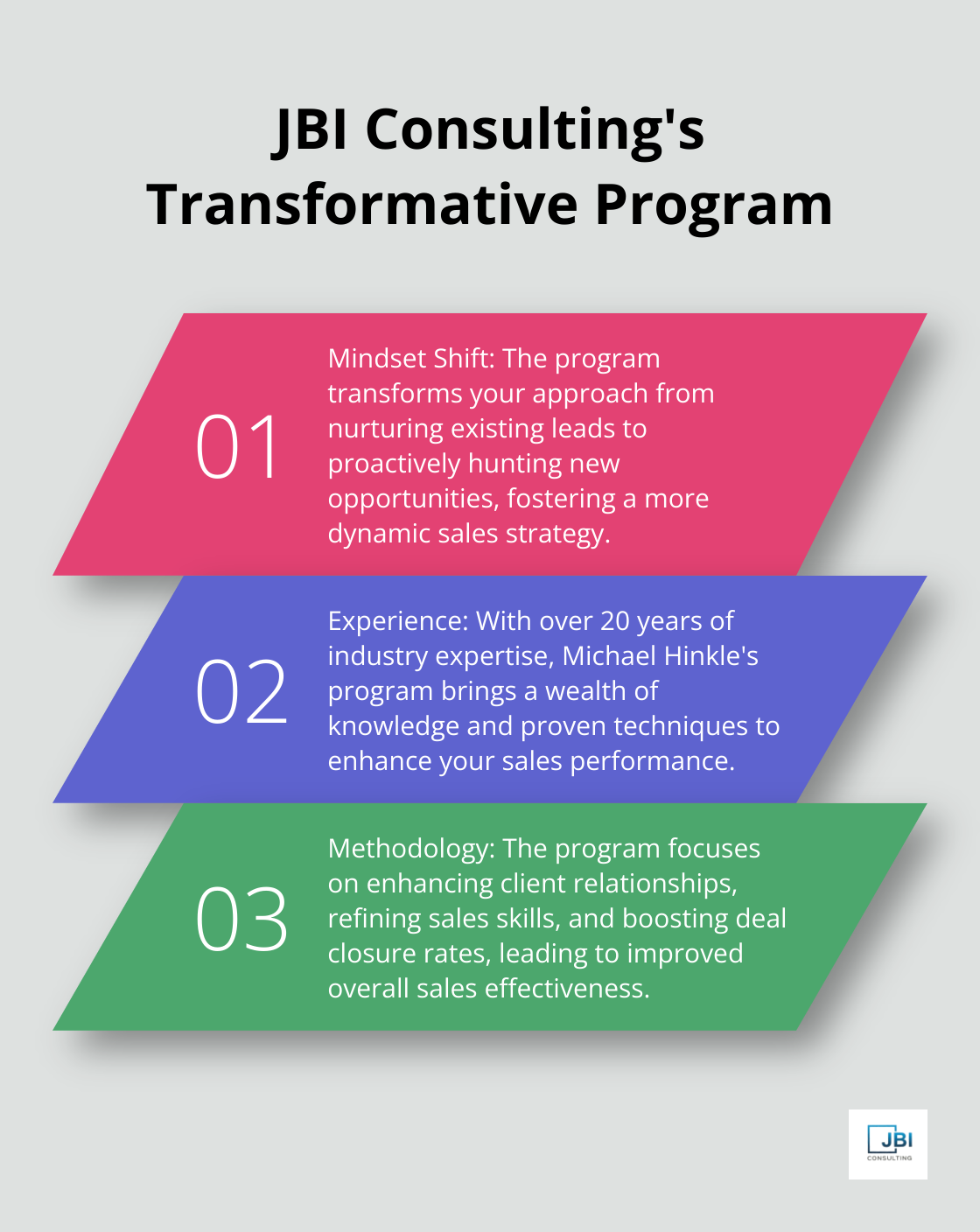 JBI Consulting's Transformative Program

01

Mindset Shift: The program transforms your approach from nurturing existing leads to proactively hunting new opportunities, fostering a more dynamic sales strategy.

02

Experience: With over 20 years of industry expertise, Michael Hinkle's program brings a wealth of knowledge and proven techniques to enhance your sales performance.

03

Methodology: The program focuses on enhancing client relationships, refining sales skills, and boosting deal closure rates, leading to improved overall sales effectiveness.

JBI
CONSULTING